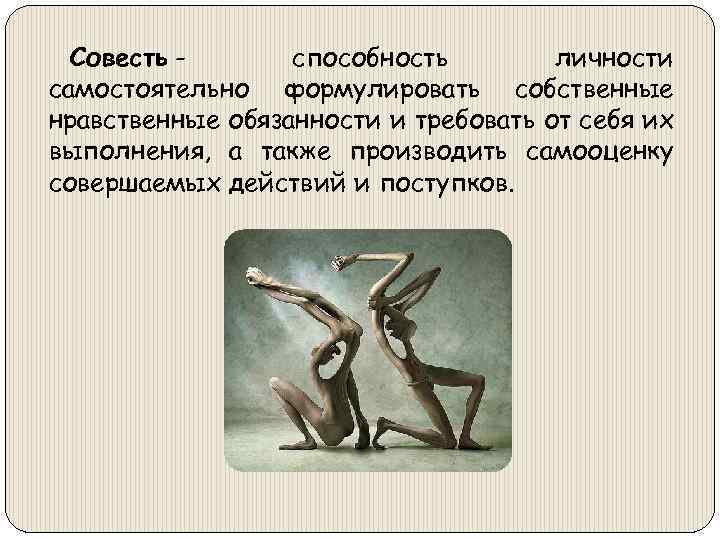 Совесть – способность личности самостоятельно формулировать собственные нравственные обязанности и требовать от себя их выполнения, а также производить самооценку совершаемых действий и поступков.